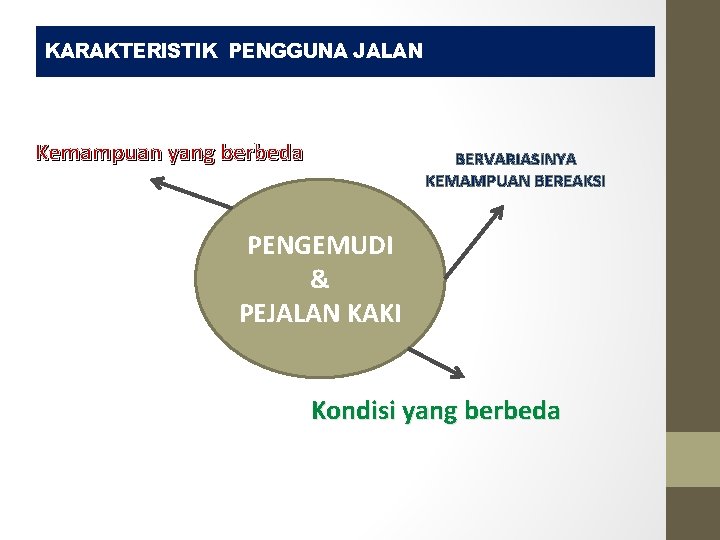 KARAKTERISTIK PENGGUNA JALAN

Kemampuan yang berbeda

BERVARIASINYA KEMAMPUAN BEREAKSI

PENGEMUDI
&
PEJALAN KAKI

Kondisi yang berbeda